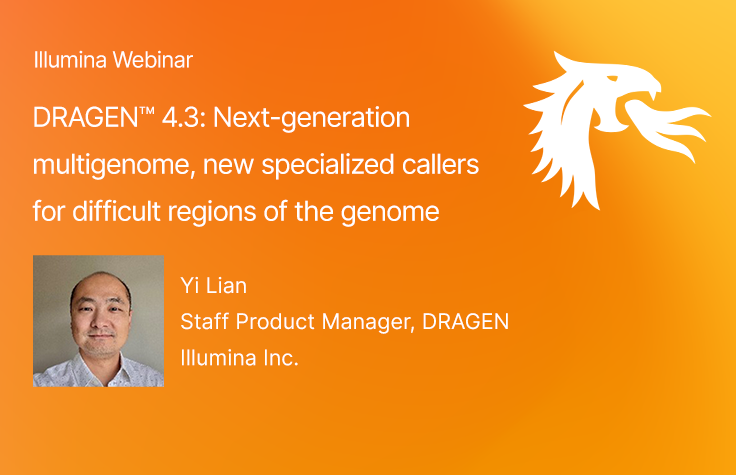 Illumina Webinar

DRAGEN™ 4.3: Next-generation multigenome, new specialized callers for difficult regions of the genome

Yi Lian
Staff Product Manager, DRAGEN
Illumina Inc.